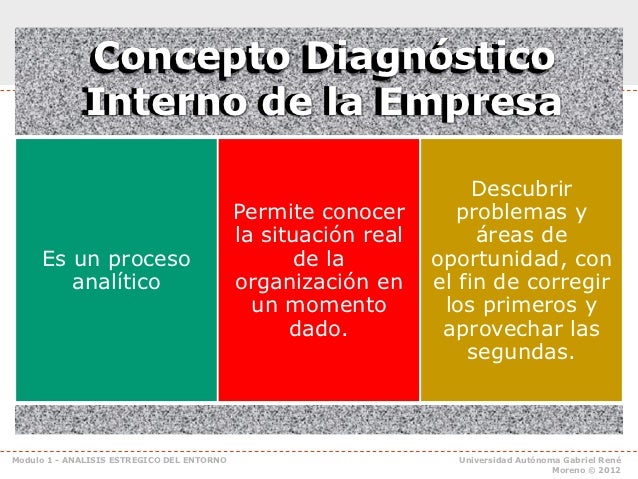 Concepto Diagnóstico Interno de la Empresa

Es un proceso analítico

Permite conocer la situación real de la organización en un momento dado.

Descubrir problemas y áreas de oportunidad, con el fin de corregir los primeros y aprovechar las segundas.

Modulo 1 - ANALISIS ESTREGICO DEL ENTORNO

Universidad Autónoma Gabriel René Moreno © 2012